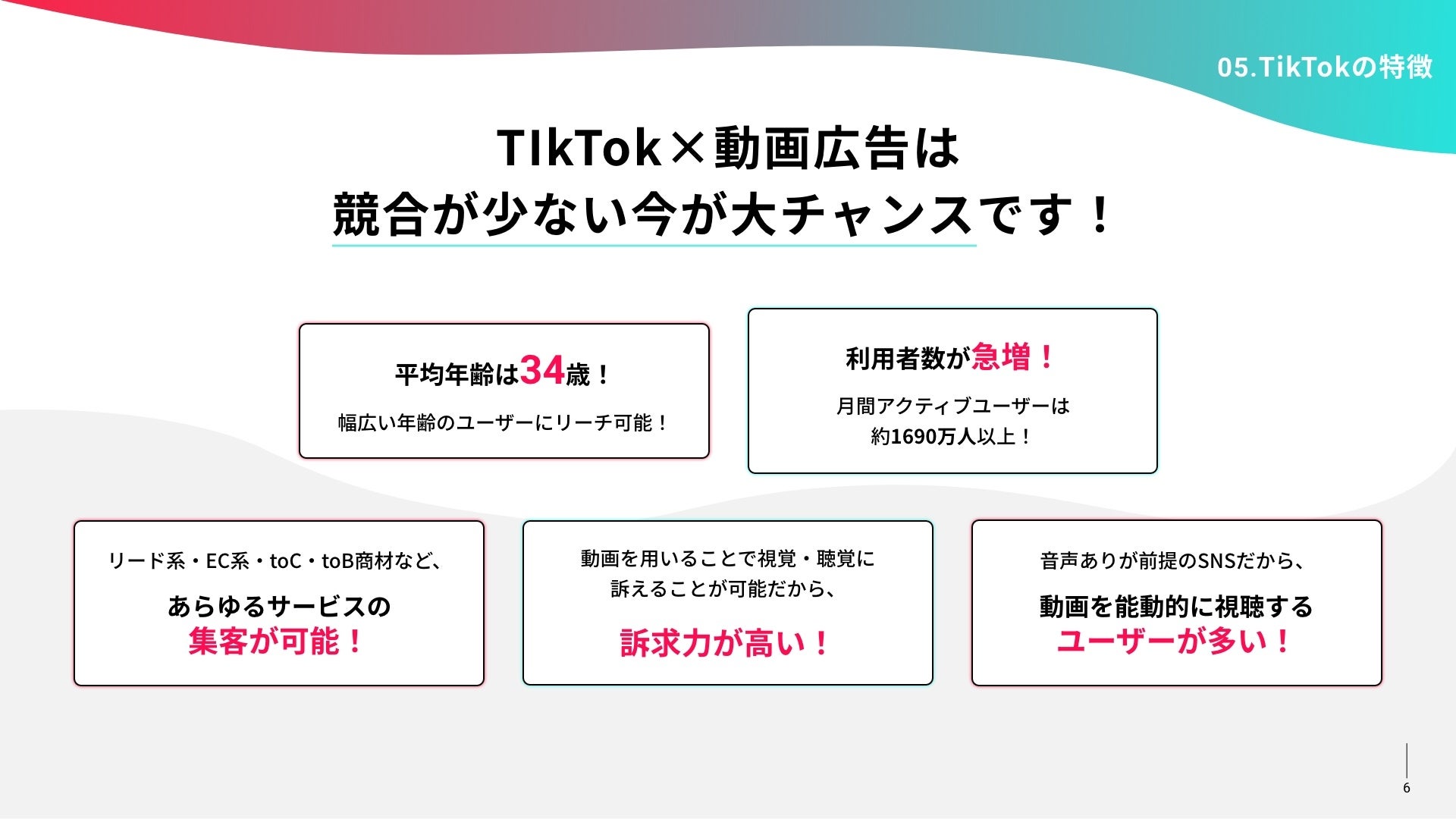 05.TikTokの特徴

TIkTok×動画広告は
競合が少ない今が大チャンスです！

平均年齢は34歳！

幅広い年齢のユーザーにリーチ可能！

利用者数が急増！

月間アクティブユーザーは
約1690万人以上！

リード系・EC系・toC・toB商材など、

あらゆるサービスの
集客が可能！

動画を用いることで視覚・聴覚に
訴えることが可能だから、

訴求力が高い！

音声ありが前提のSNSだから、

動画を能動的に視聴する
ユーザーが多い！

6